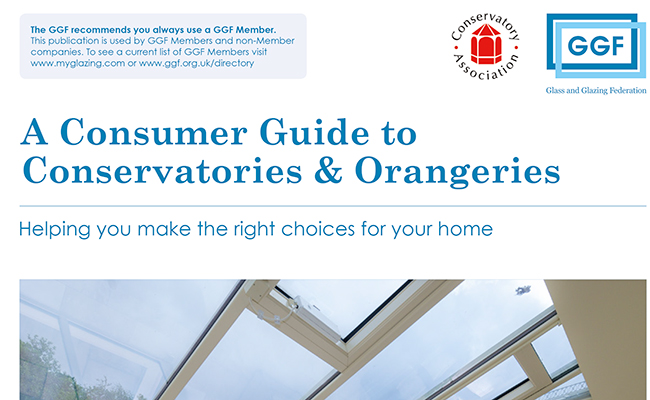 The GGF recommends you always use a GGF Member.
This publication is used by GGF Members and non-Member companies. To see a current list of GGF Members visit www.myglazing.com or www.ggf.org.uk/directory

Conservatory Association

GGF

Glass and Glazing Federation

A Consumer Guide to Conservatories & Orangeries

Helping you make the right choices for your home